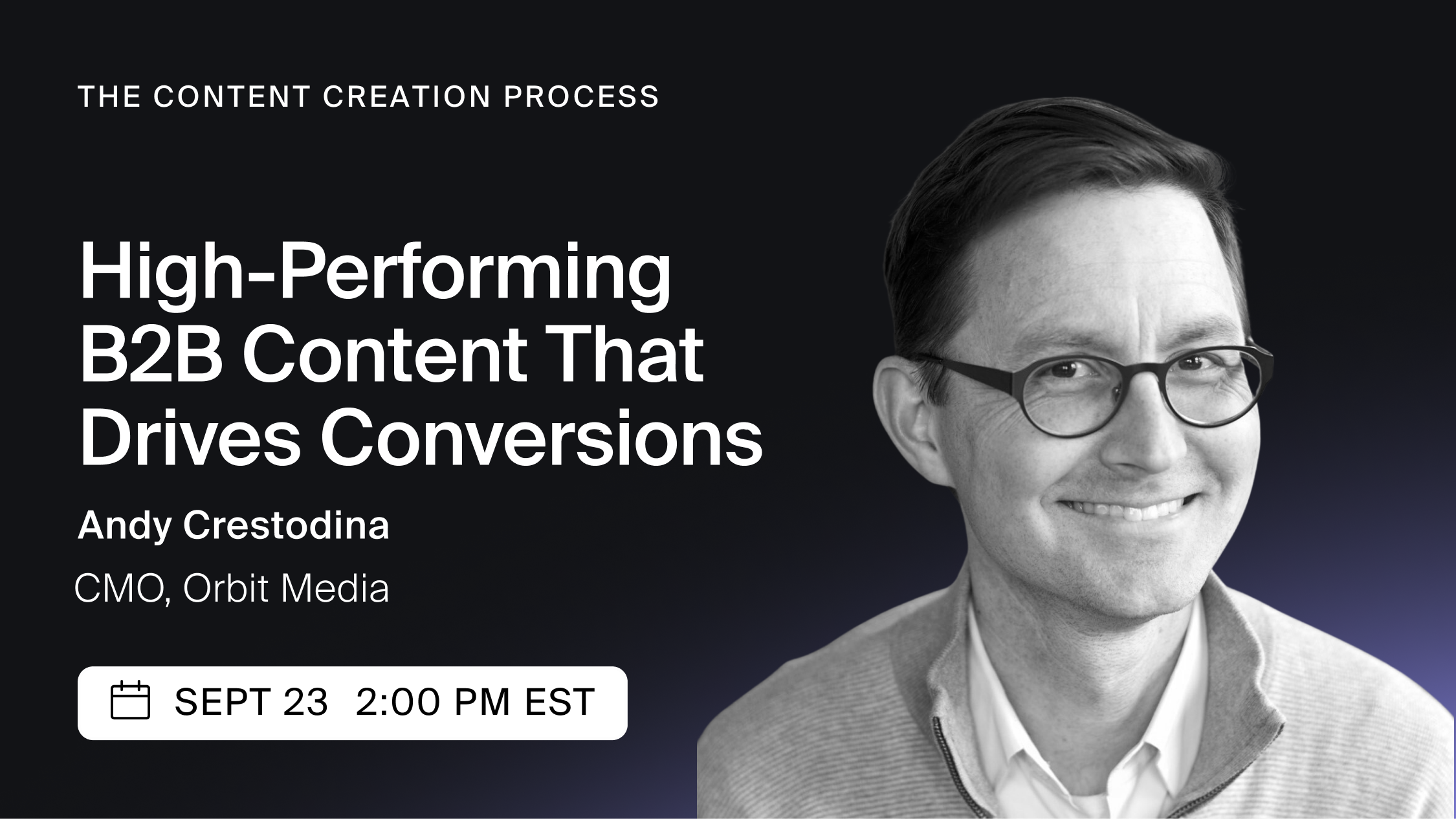 THE CONTENT CREATION PROCESS

High-Performing B2B Content That Drives Conversions

Andy Crestodina

CMO, Orbit Media

SEPT 23 2:00 PM EST